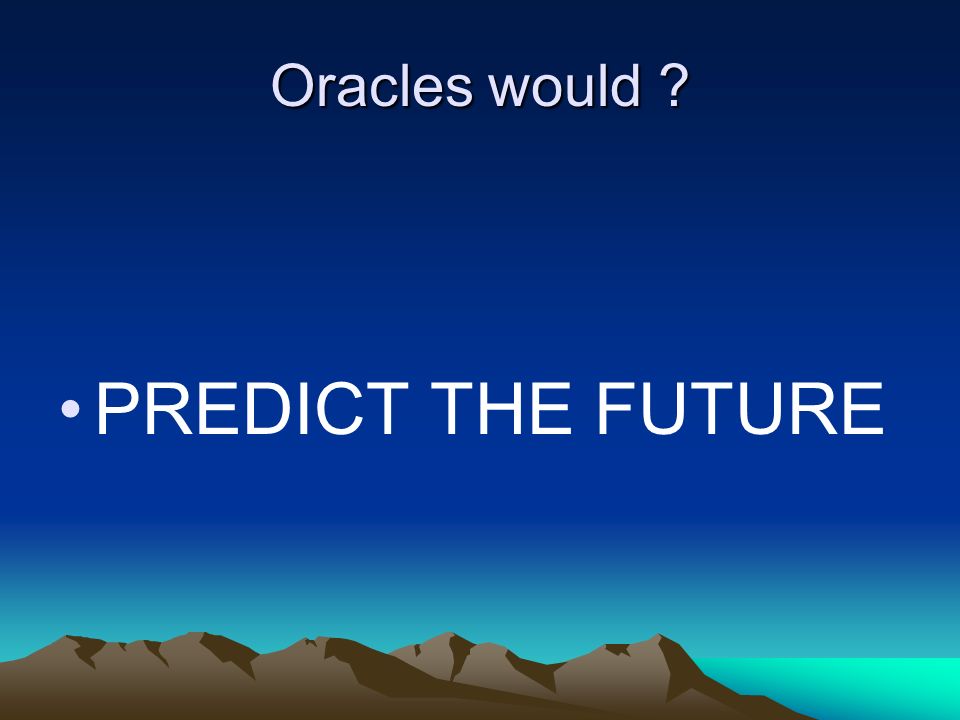 Oracles would ?

• PREDICT THE FUTURE